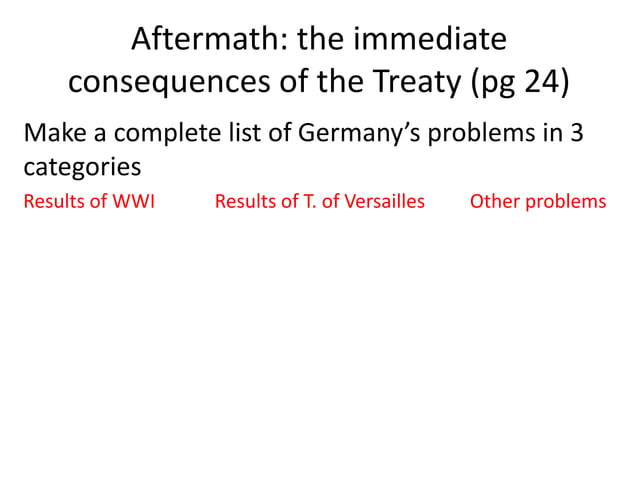 Aftermath: the immediate consequences of the Treaty (pg 24)

Make a complete list of Germany's problems in 3 categories

Results of WWI	Results of T. of Versailles	Other problems